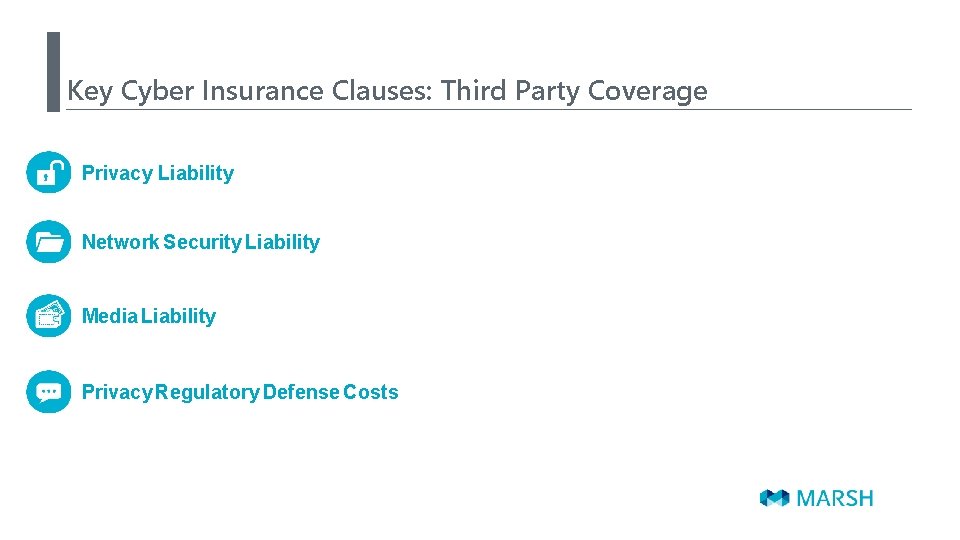 Key Cyber Insurance Clauses: Third Party Coverage

Privacy Liability

Network Security Liability

Media Liability

Privacy Regulatory Defense Costs

MARSH